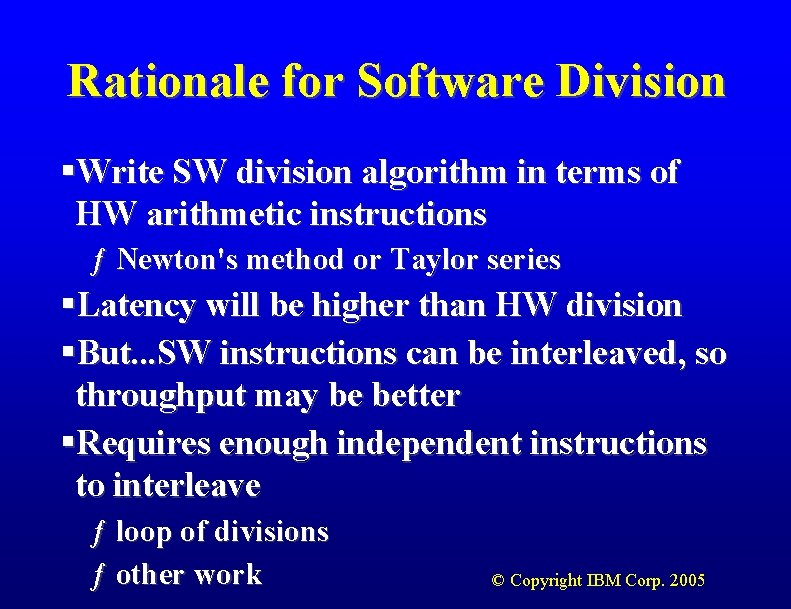 Rationale for Software Division

▪Write SW division algorithm in terms of HW arithmetic instructions

ƒ Newton's method or Taylor series

▪Latency will be higher than HW division

▪But...SW instructions can be interleaved, so throughput may be better

▪Requires enough independent instructions to interleave

ƒ loop of divisions

ƒ other work

© Copyright IBM Corp. 2005